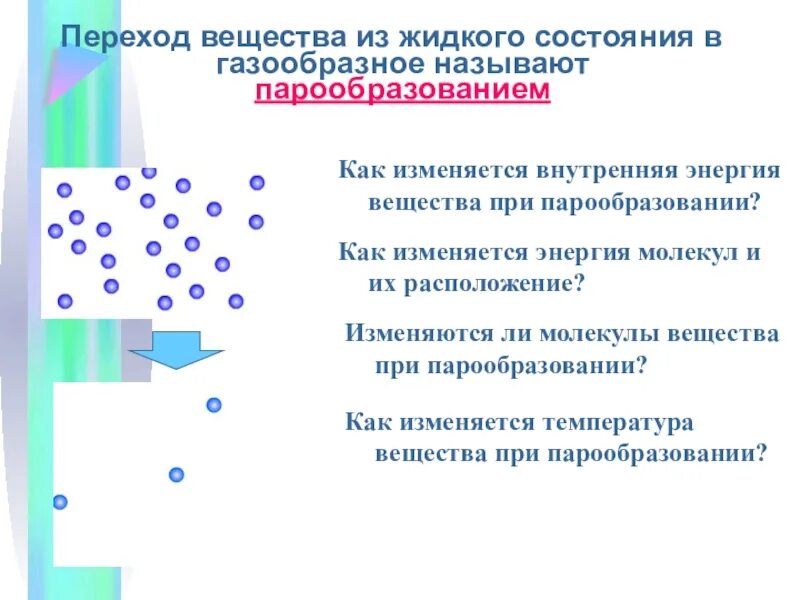 Переход вещества из жидкого состояния в газообразное называют парообразованием

Как изменяется внутренняя энергия вещества при парообразовании?

Как изменяется энергия молекул и их расположение?

Изменяются ли молекулы вещества при парообразовании?

Как изменяется температура вещества при парообразовании?